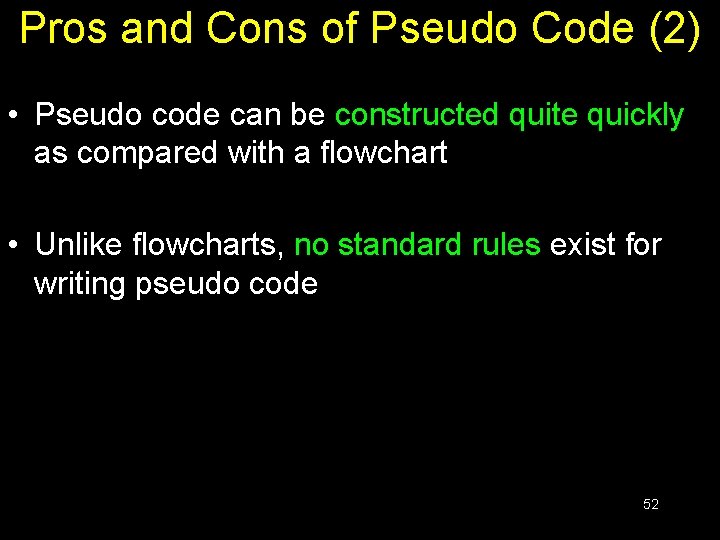 Pros and Cons of Pseudo Code (2)

• Pseudo code can be constructed quite quickly as compared with a flowchart

• Unlike flowcharts, no standard rules exist for writing pseudo code

52